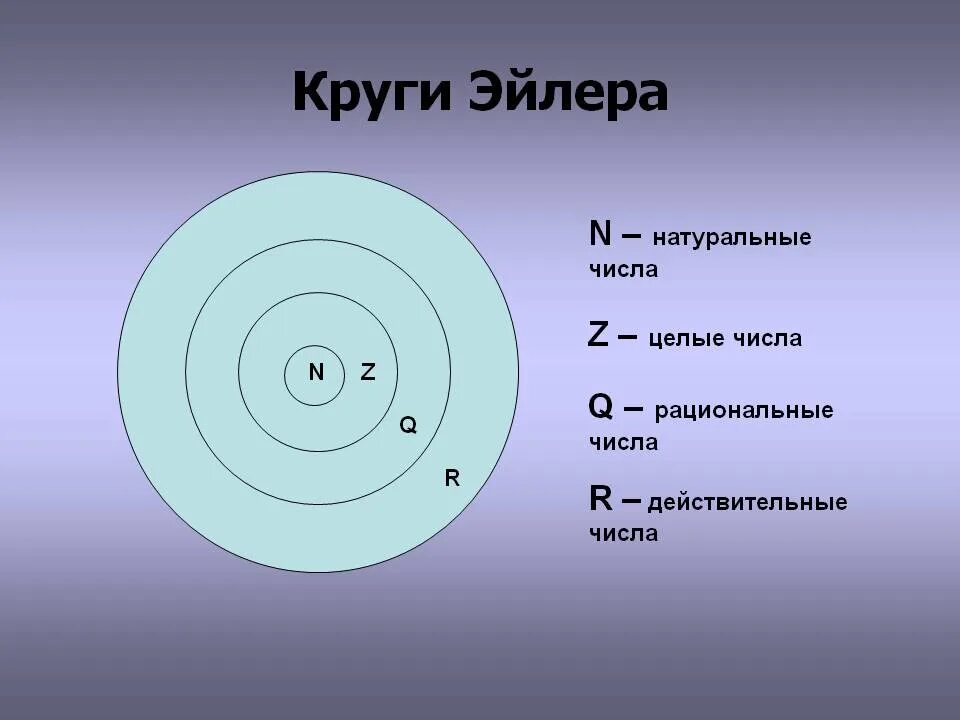 Круги Эйлера

N Z Q R

N – натуральные числа

Z – целые числа

Q – рациональные числа

R – действительные числа